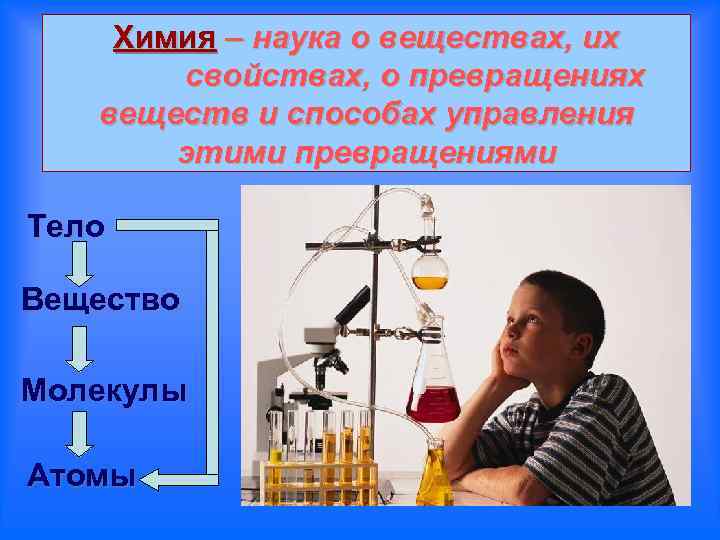 Химия – наука о веществах, их свойствах, о превращениях веществ и способах управления этими превращениями

Тело

Вещество

Молекулы

Атомы